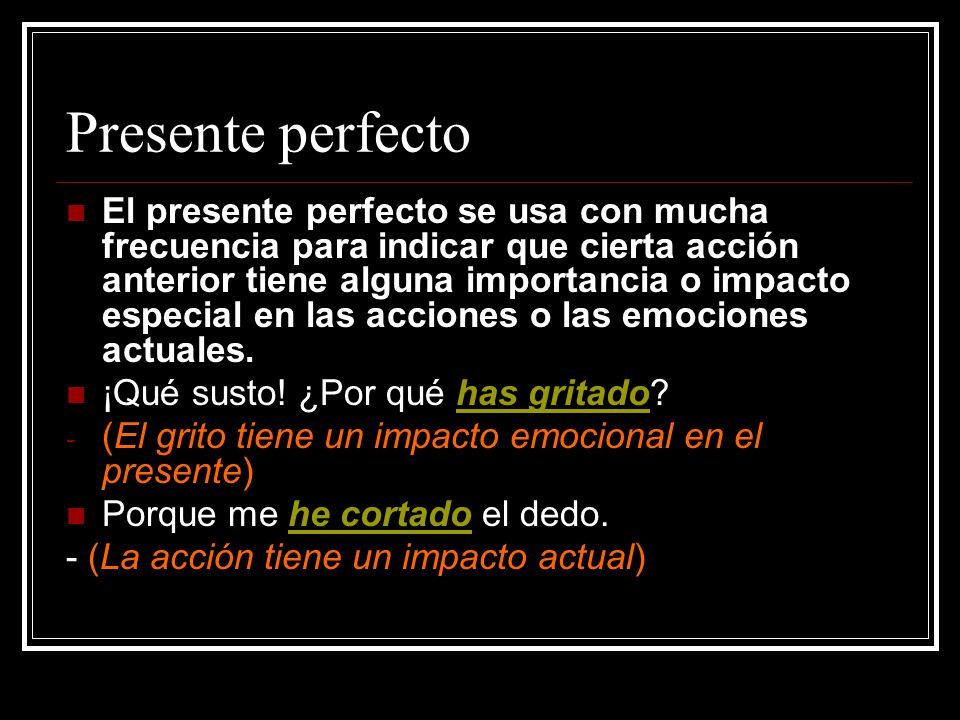 Presente perfecto

El presente perfecto se usa con mucha frecuencia para indicar que cierta acción anterior tiene alguna importancia o impacto especial en las acciones o las emociones actuales.

¡Qué susto! ¿Por qué has gritado?

- (El grito tiene un impacto emocional en el presente)

Porque me he cortado el dedo.

- (La acción tiene un impacto actual)